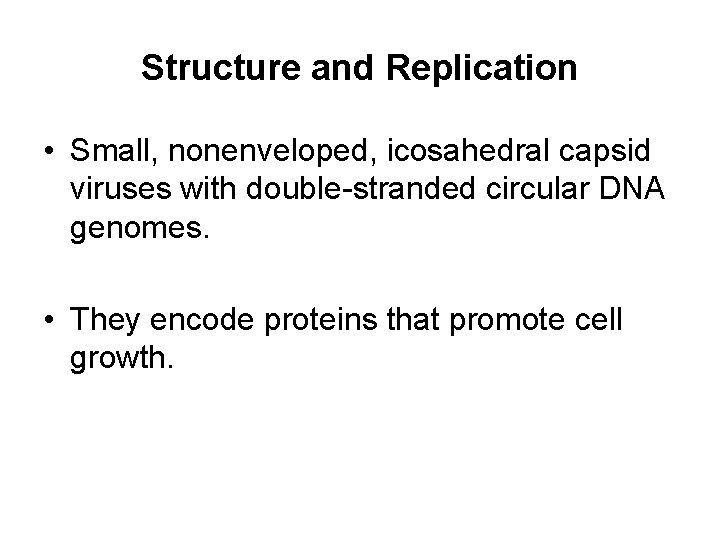 Structure and Replication

• Small, nonenveloped, icosahedral capsid viruses with double-stranded circular DNA genomes.

• They encode proteins that promote cell growth.